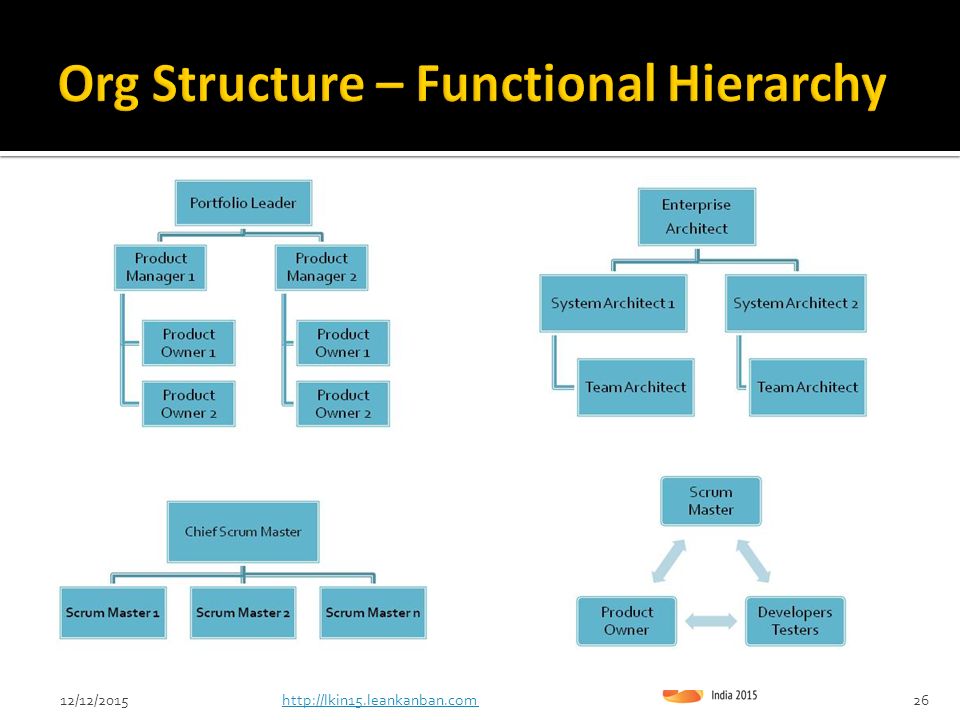 Org Structure – Functional Hierarchy

Portfolio Leader

Product Manager 1

Product Owner 1

Product Owner 2

Product Manager 2

Product Owner 1

Product Owner 2

Enterprise Architect

System Architect 1

Team Architect

System Architect 2

Team Architect

Chief Scrum Master

Scrum Master 1

Scrum Master 2

Scrum Master n

Scrum Master

Product Owner

Developers Testers

12/12/2015

http://lkin15.leankanban.com

India 2015

26